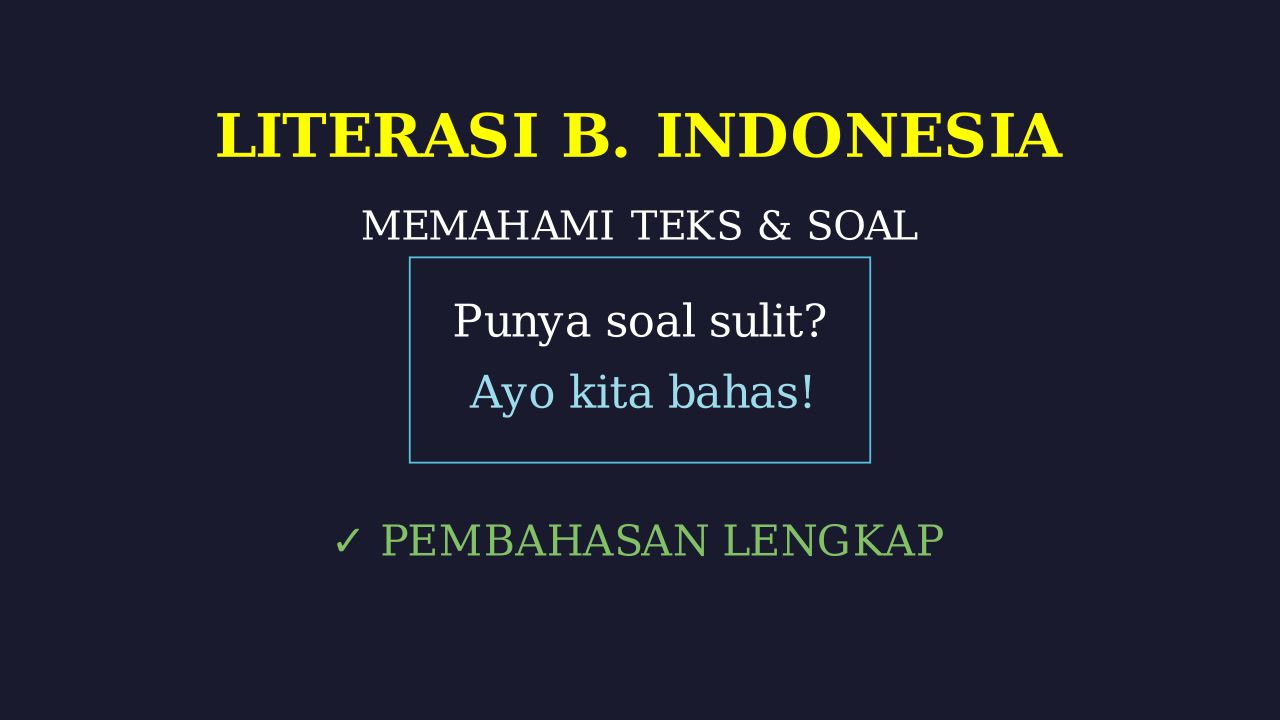 LITERASI B. INDONESIA

MEMAHAMI TEKS & SOAL

Punya soal sulit?

Ayo kita bahas!

✓ PEMBAHASAN LENGKAP